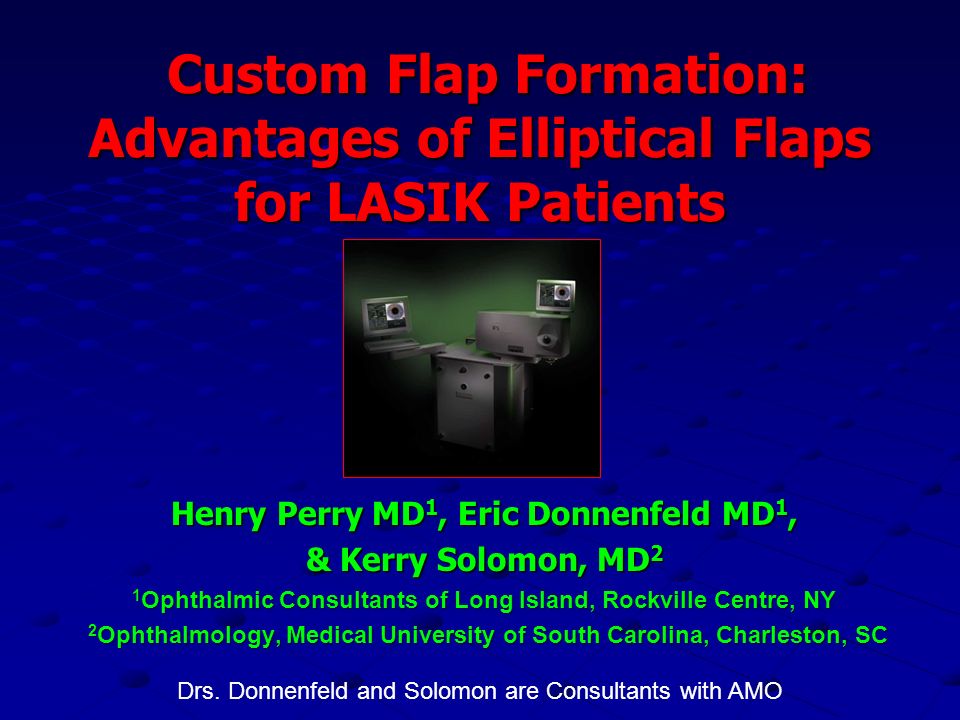 Custom Flap Formation: Advantages of Elliptical Flaps for LASIK Patients

Henry Perry MD$^1$, Eric Donnenfeld MD$^1$, & Kerry Solomon, MD$^2$

$^1$Ophthalmic Consultants of Long Island, Rockville Centre, NY

$^2$Ophthalmology, Medical University of South Carolina, Charleston, SC

Drs. Donnenfeld and Solomon are Consultants with AMO